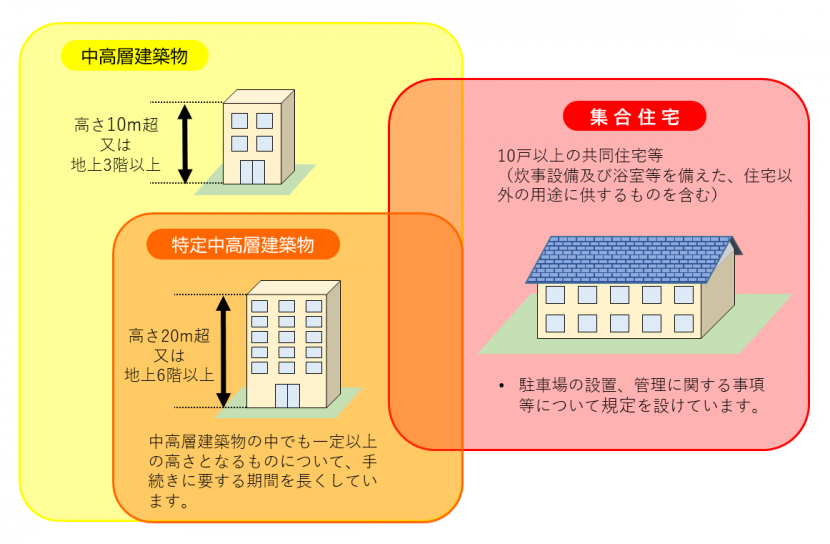 中高層建築物

高さ10m超
又は
地上3階以上

特定中高層建築物

高さ20m超
又は
地上6階以上

中高層建築物の中でも一定以上の高さとなるものについて、手続きに要する期間を長くしています。

集合住宅

10戸以上の共同住宅等
（炊事設備及び浴室等を備えた、住宅以外の用途に供するものを含む）

• 駐車場の設置、管理に関する事項等について規定を設けています。